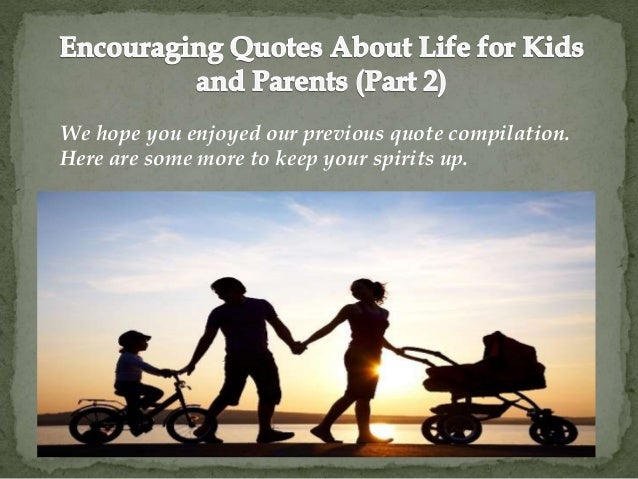 Encouraging Quotes About Life for Kids and Parents (Part 2)

We hope you enjoyed our previous quote compilation. Here are some more to keep your spirits up.